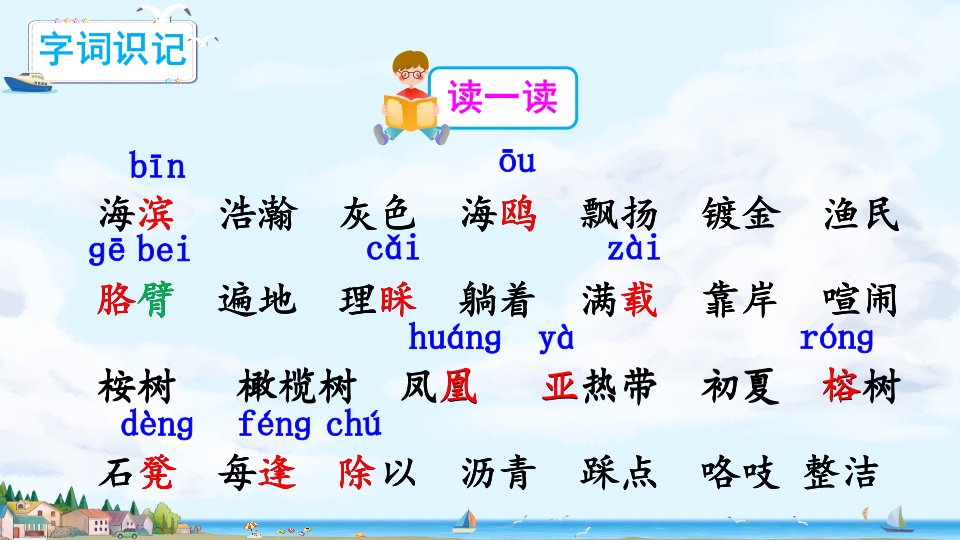 字词识记

读一读

bīn ōu
海滨 浩瀚 灰色 海鸥 飘扬 镀金 渔民

gē bei cǎi zài
胳臂 遍地 理睬 躺着 满载 靠岸 喧闹

huáng yà róng
桉树 橄榄树 凤凰 亚热带 初夏 榕树

dèng féng chú
石凳 每逢 除以 沥青 踩点 咯吱 整洁